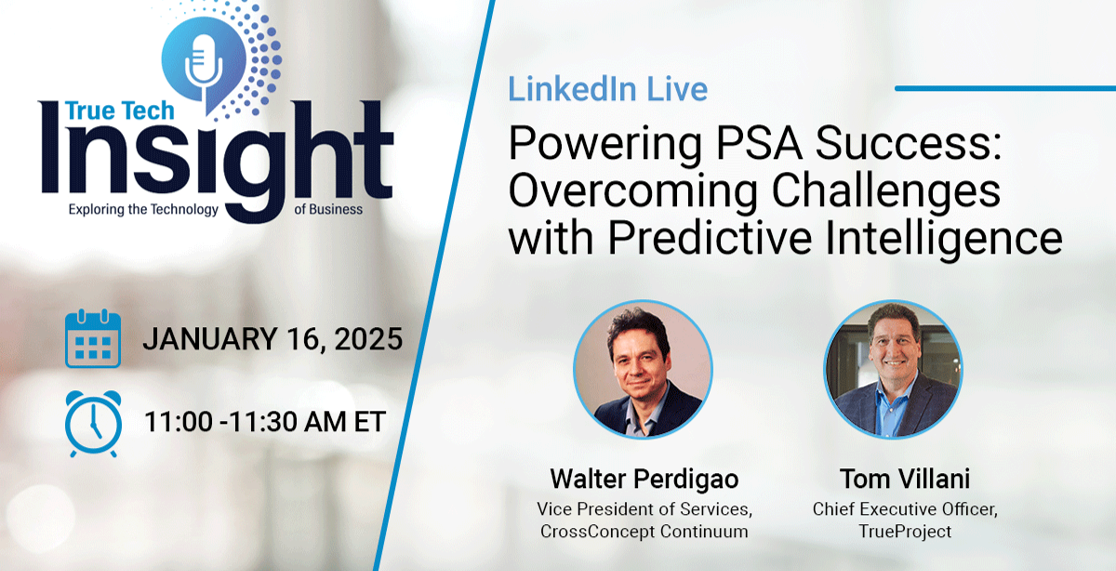 True Tech
Insight
Exploring the Technology of Business

JANUARY 16, 2025

11:00 -11:30 AM ET

LinkedIn Live

Powering PSA Success: Overcoming Challenges with Predictive Intelligence

Walter Perdigao
Vice President of Services, CrossConcept Continuum

Tom Villani
Chief Executive Officer, TrueProject